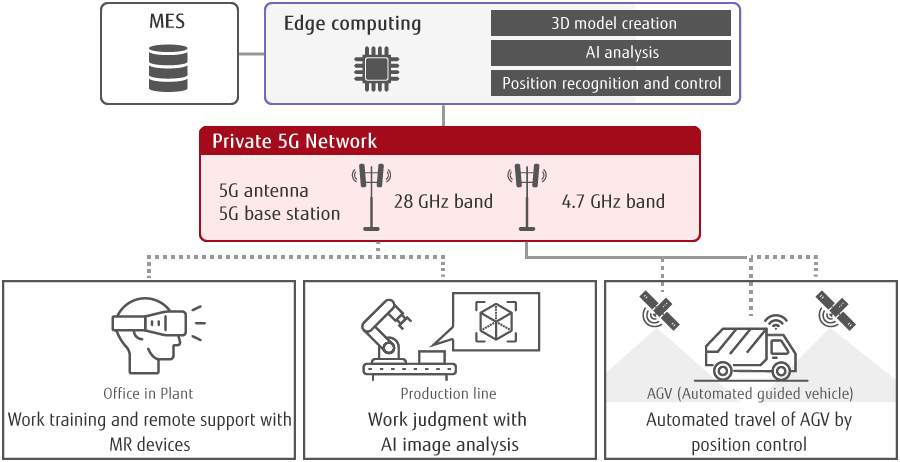 MES

Edge computing

3D model creation

AI analysis

Position recognition and control

Private 5G Network

5G antenna
5G base station

28 GHz band

4.7 GHz band

Office in Plant

Work training and remote support with MR devices

Production line

Work judgment with AI image analysis

AGV (Automated guided vehicle)

Automated travel of AGV by position control